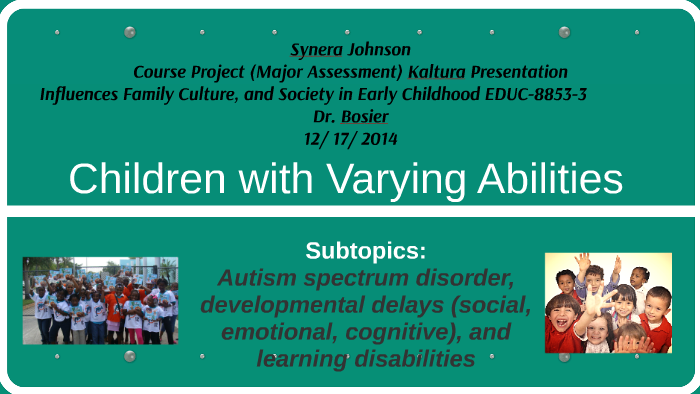 Synera Johnson
Course Project (Major Assessment) Kaltura Presentation
Influences Family Culture, and Society in Early Childhood EDUC-8853-3
Dr. Bosier
12/ 17/ 2014

Children with Varying Abilities

Subtopics:
Autism spectrum disorder, developmental delays (social, emotional, cognitive), and learning disabilities